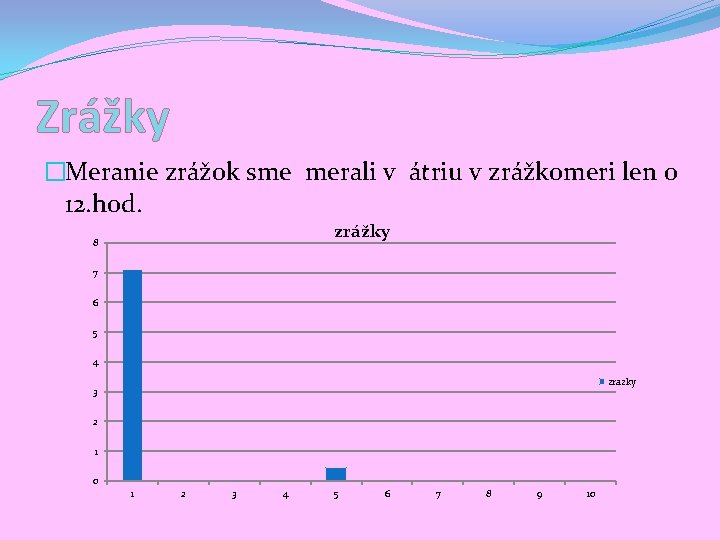 Zrážky

Meranie zrážok sme merali v átriu v zrážkomeri len o 12.hod.

zrážky

8
7
6
5
4
3
2
1
0

1 2 3 4 5 6 7 8 9 10

zrazky